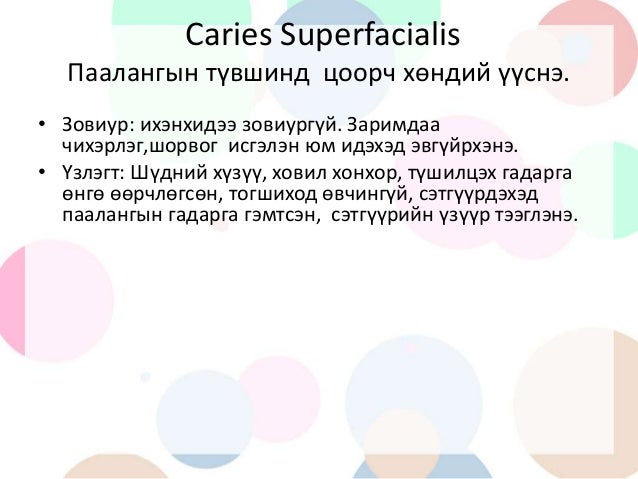 Caries Superfacialis

Паалангын түвшинд цоорч хөндий үүснэ.

• Зовиур: ихэнхидээ зовиургүй. Заримдаа чихэрлэг,шорвог исгэлэн юм идэхэд эвгүйрхэнэ.
• Үзлэгт: Шүдний хүзүү, ховил хонхор, түшилцэх гадарга өнгө өөрчлөгсөн, тогшиход өвчингүй, сэтгүүрдэхэд паалангын гадарга гэмтсэн, сэтгүүрийн үзүүр тээглэнэ.